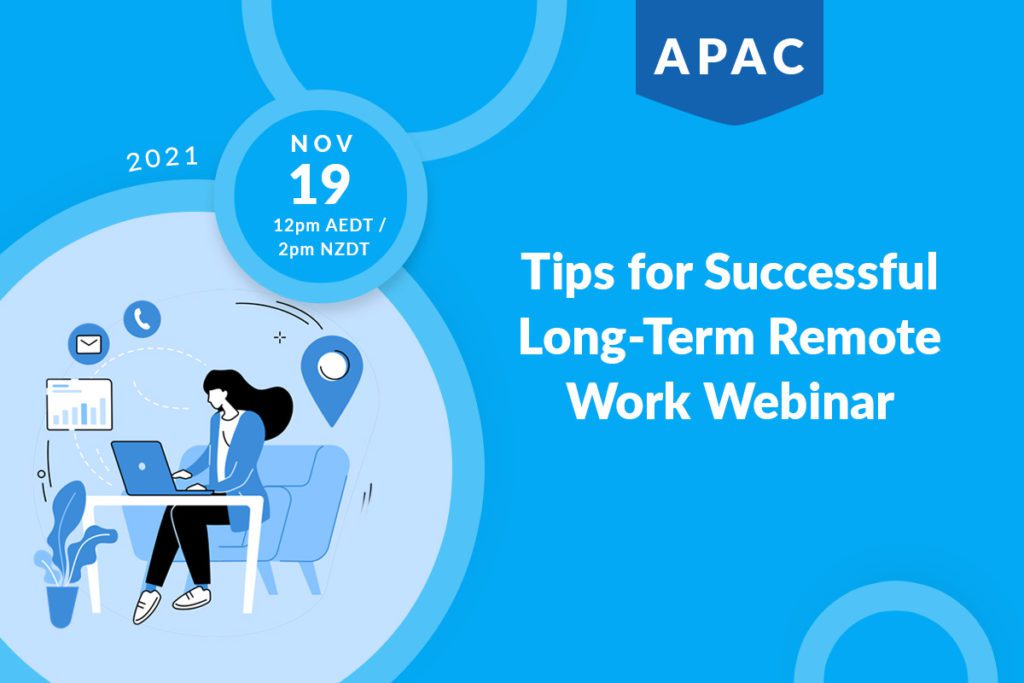 APAC

2021

NOV
19
12pm AEDT /
2pm NZDT

Tips for Successful Long-Term Remote Work Webinar